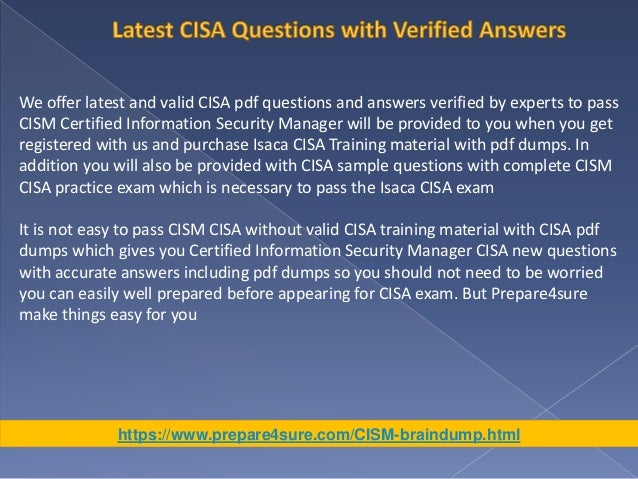 Latest CISA Questions with Verified Answers

We offer latest and valid CISA pdf questions and answers verified by experts to pass CISM Certified Information Security Manager will be provided to you when you get registered with us and purchase Isaca CISA Training material with pdf dumps. In addition you will also be provided with CISA sample questions with complete CISM CISA practice exam which is necessary to pass the Isaca CISA exam

It is not easy to pass CISM CISA without valid CISA training material with CISA pdf dumps which gives you Certified Information Security Manager CISA new questions with accurate answers including pdf dumps so you should not need to be worried you can easily well prepared before appearing for CISA exam. But Prepare4sure make things easy for you

https://www.prepare4sure.com/CISM-braindump.html